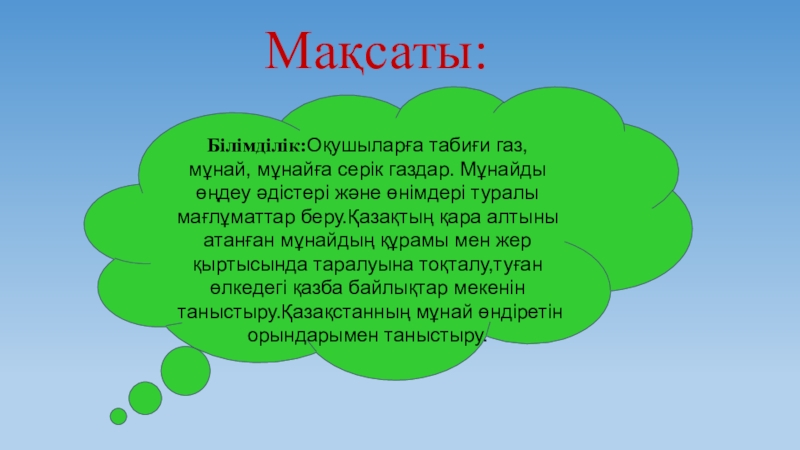 Мақсаты:

Білімділік:Оқушыларға табиғи газ, мұнай, мұнайға серік газдар. Мұнайды өңдеу әдістері және өнімдері туралы мағлұматтар беру.Қазақтың қара алтыны атанған мұнайдың құрамы мен жер қыртысында таралуына тоқталу,туған өлкедегі қазба байлықтар мекенін таныстыру.Қазақстанның мұнай өндіретін орындарымен таныстыру.